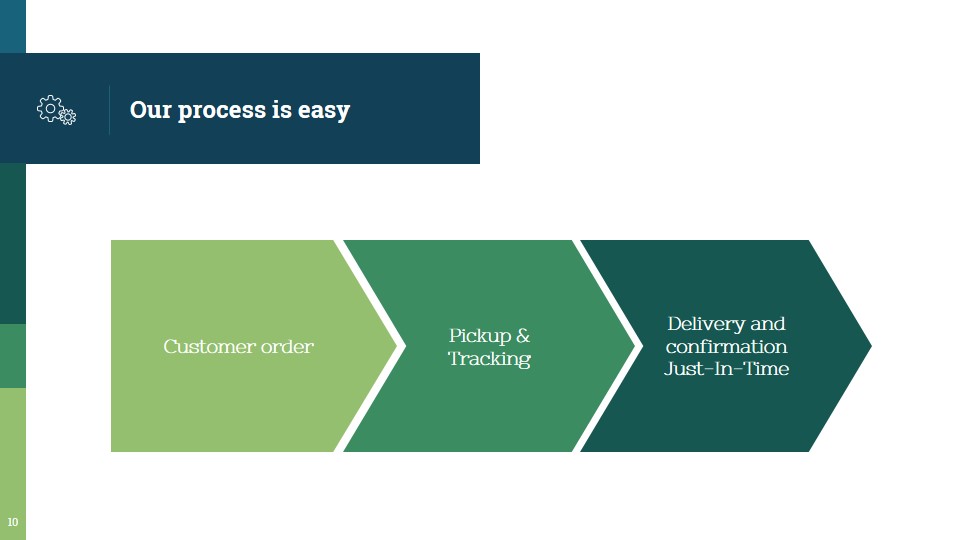 Our process is easy

Customer order

Pickup & Tracking

Delivery and confirmation Just-In-Time

10